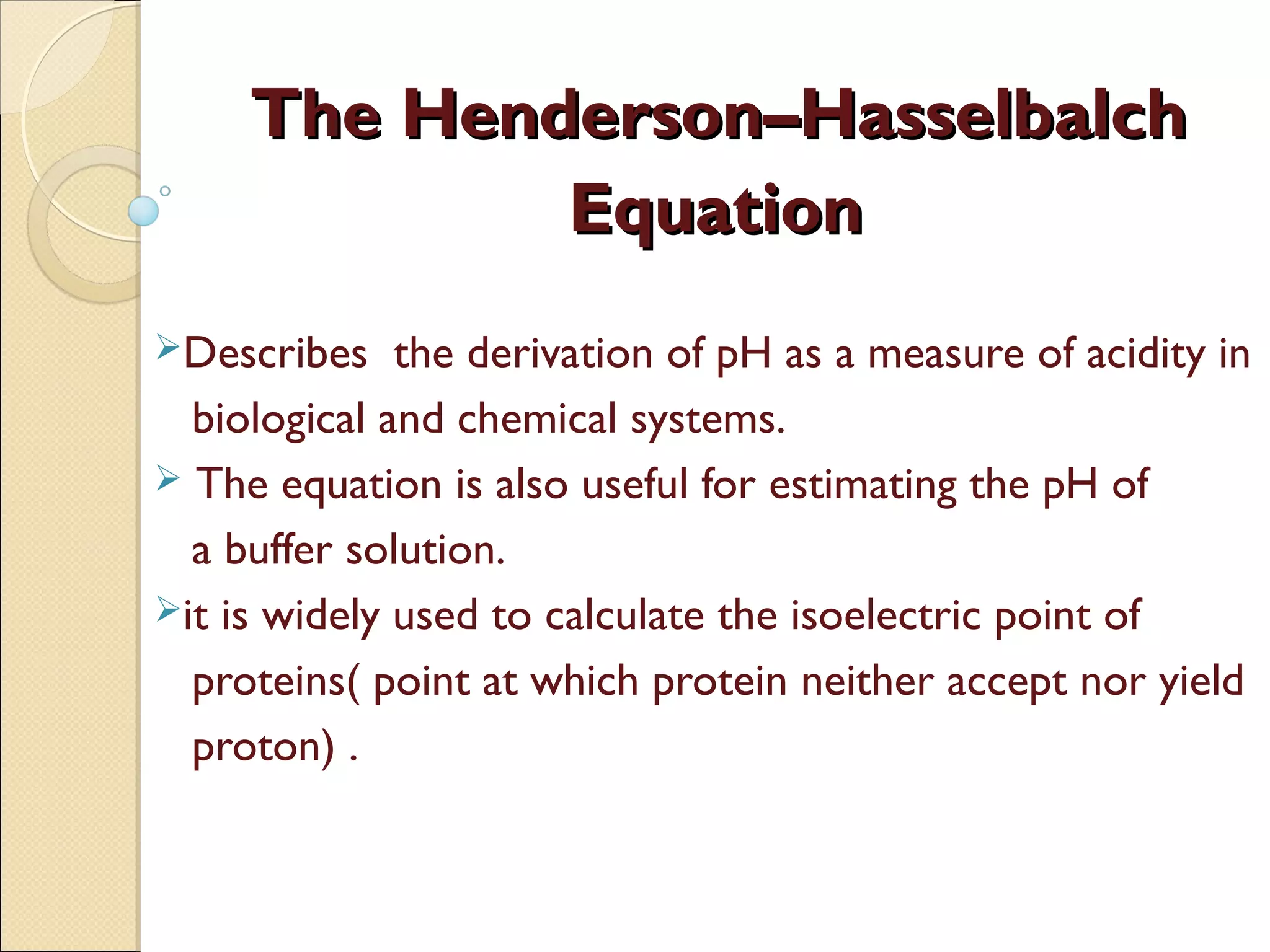 The Henderson–Hasselbalch Equation

➢Describes  the derivation of pH as a measure of acidity in biological and chemical systems.

➢ The equation is also useful for estimating the pH of a buffer solution.

➢it is widely used to calculate the isoelectric point of proteins( point at which protein neither accept nor yield proton) .